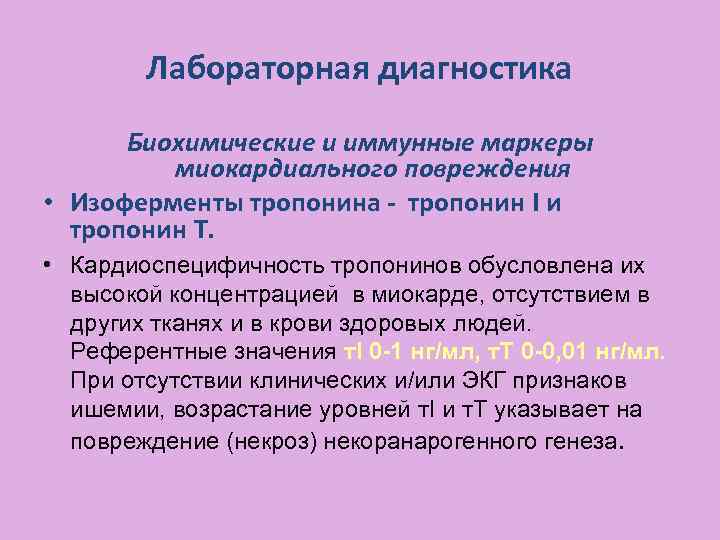 Лабораторная диагностика

Биохимические и иммунные маркеры миокардиального повреждения

• Изоферменты тропонина - тропонин I и тропонин Т.

• Кардиоспецифичность тропонинов обусловлена их высокой концентрацией в миокарде, отсутствием в других тканях и в крови здоровых людей. Референтные значения тI 0-1 нг/мл, тТ 0-0,01 нг/мл. При отсутствии клинических и/или ЭКГ признаков ишемии, возрастание уровней тI и тТ указывает на повреждение (некроз) некоранарогенного генеза.